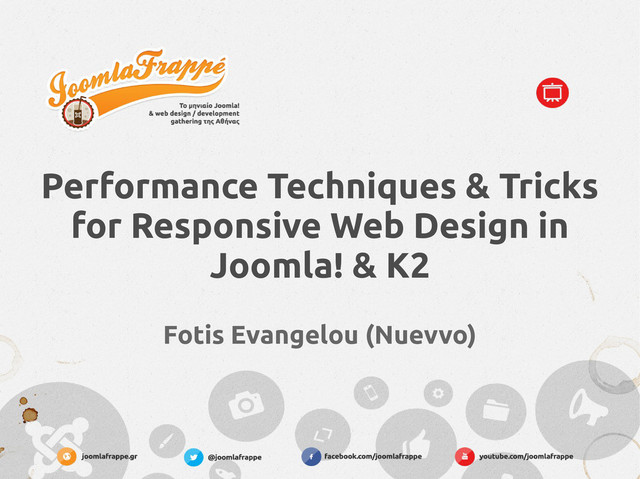 JoomlaFrappé

Το μηνιαίο Joomla! & web design / development gathering της Αθήνας

Performance Techniques & Tricks for Responsive Web Design in Joomla! & K2

Fotis Evangelou (Nuevvo)

joomlafrappe.gr

@joomlafrappe

facebook.com/joomlafrappe

youtube.com/joomlafrappe